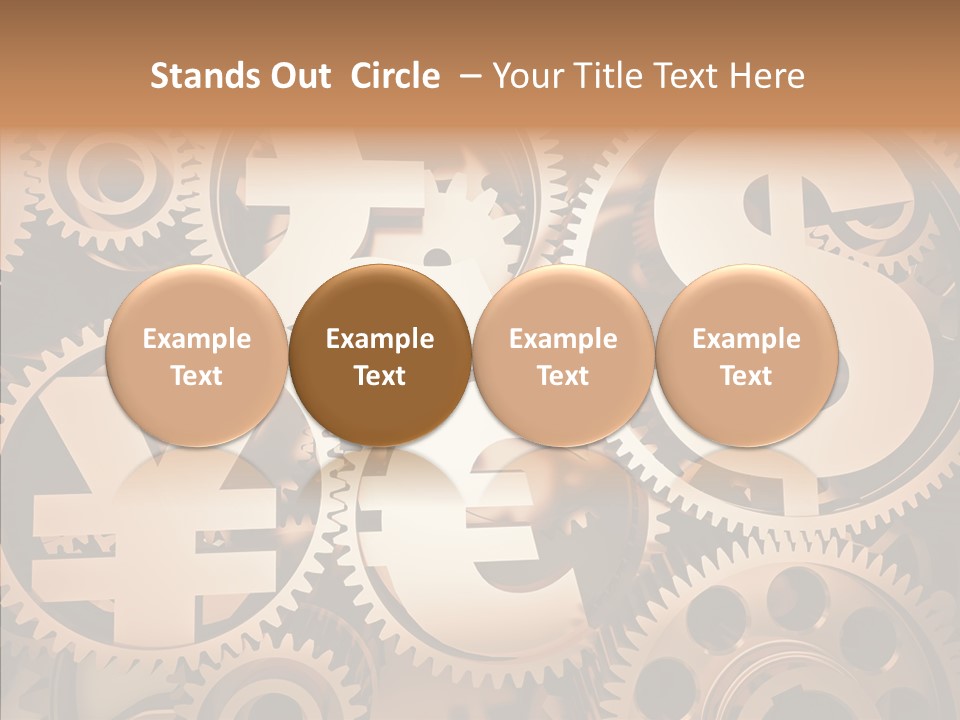 Stands Out Circle – Your Title Text Here

Example Text

Example Text

Example Text

Example Text